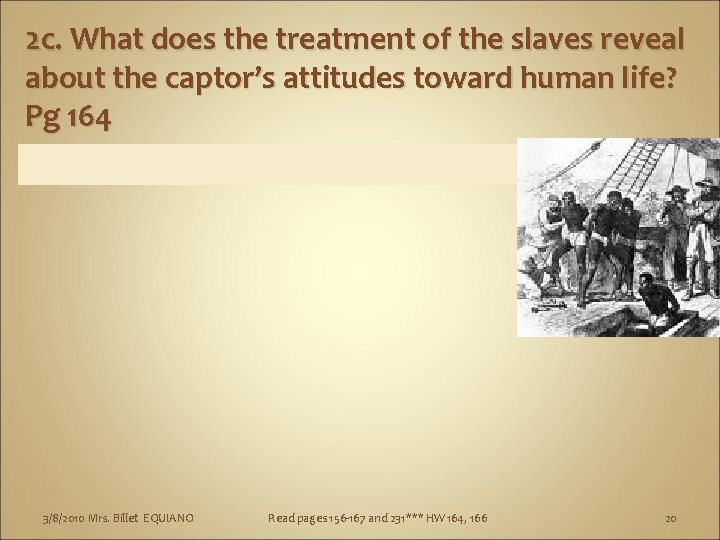 2c. What does the treatment of the slaves reveal about the captor's attitudes toward human life? Pg 164

3/8/2010 Mrs. Billet EQUIANO

Read pages 156-167 and 231*** HW 164, 166

20